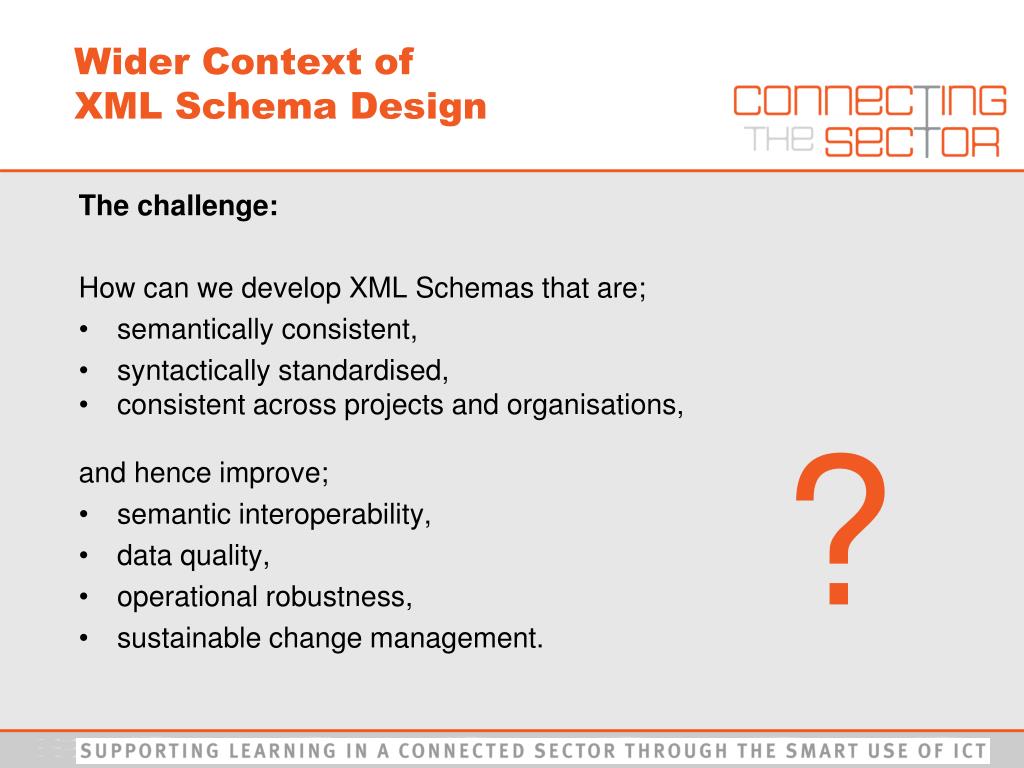 Wider Context of
XML Schema Design

CONNECTING
THE SECTOR

The challenge:

How can we develop XML Schemas that are;
• semantically consistent,
• syntactically standardised,
• consistent across projects and organisations,

and hence improve;
• semantic interoperability,
• data quality,
• operational robustness,
• sustainable change management.

?

SUPPORTING LEARNING IN A CONNECTED SECTOR THROUGH THE SMART USE OF ICT